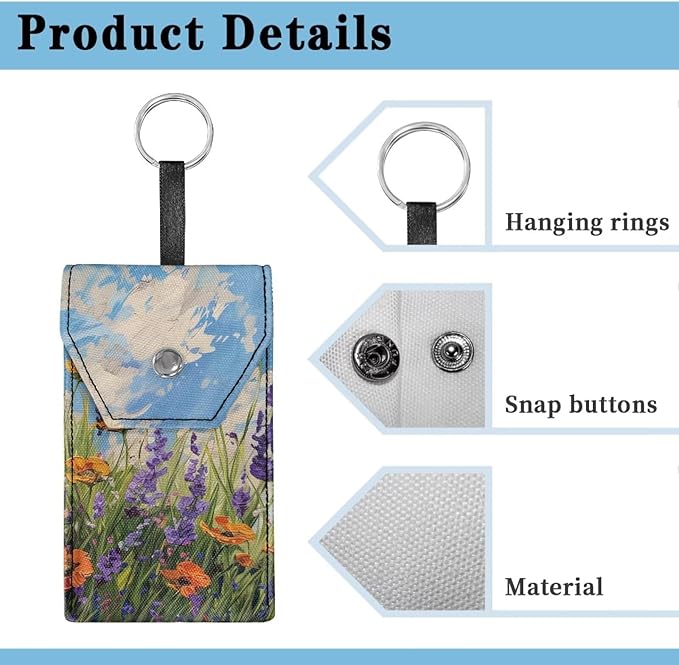 Product Details

Hanging rings

Snap buttons

Material